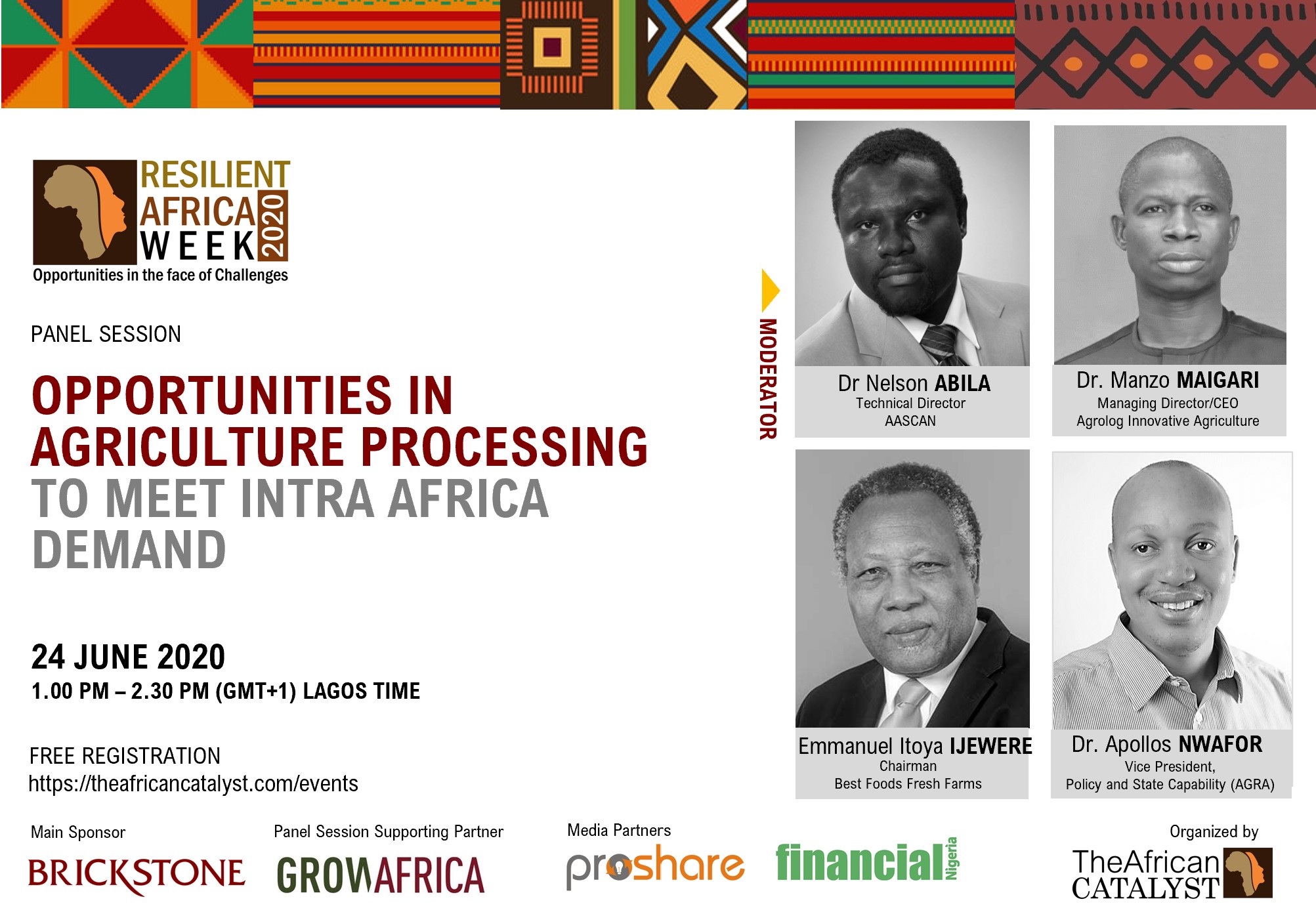 RESILIENT AFRICA WEEK 2020
Opportunities in the face of Challenges

PANEL SESSION

OPPORTUNITIES IN AGRICULTURE PROCESSING TO MEET INTRA AFRICA DEMAND

24 JUNE 2020
1.00 PM – 2.30 PM (GMT+1) LAGOS TIME

FREE REGISTRATION
https://theafricancatalyst.com/events

MODERATOR

Dr Nelson ABILA
Technical Director
AASCAN

Dr. Manzo MAIGARI
Managing Director/CEO
Agrolog Innovative Agriculture

Emmanuel Itoya IJEWERE
Chairman
Best Foods Fresh Farms

Dr. Apollos NWAFOR
Vice President,
Policy and State Capability (AGRA)

Main Sponsor
BRICKSTONE

Panel Session Supporting Partner
GROWAFRICA

Media Partners
proshare
financial Nigeria

Organized by
TheAfrican CATALYST